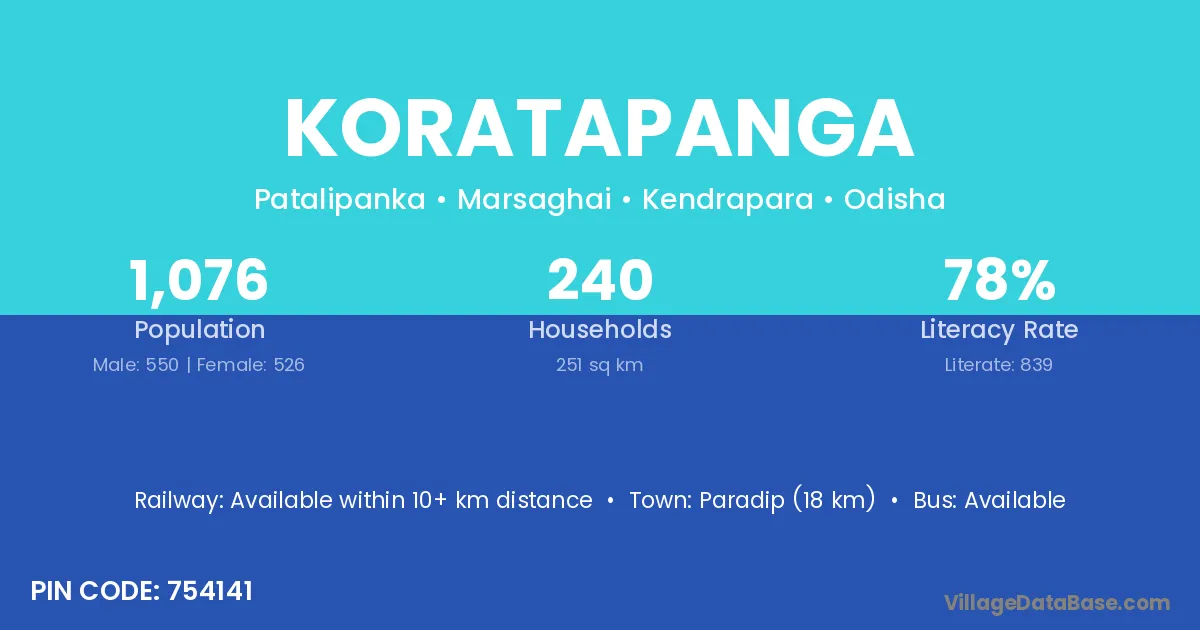 KORATAPANGA

Patalipanka • Marsaghai • Kendrapara • Odisha

1,076
Population
Male: 550 | Female: 526

240
Households
251 sq km

78%
Literacy Rate
Literate: 839

Railway: Available within 10+ km distance • Town: Paradip (18 km) • Bus: Available

PIN CODE: 754141

VillageDataBase.com